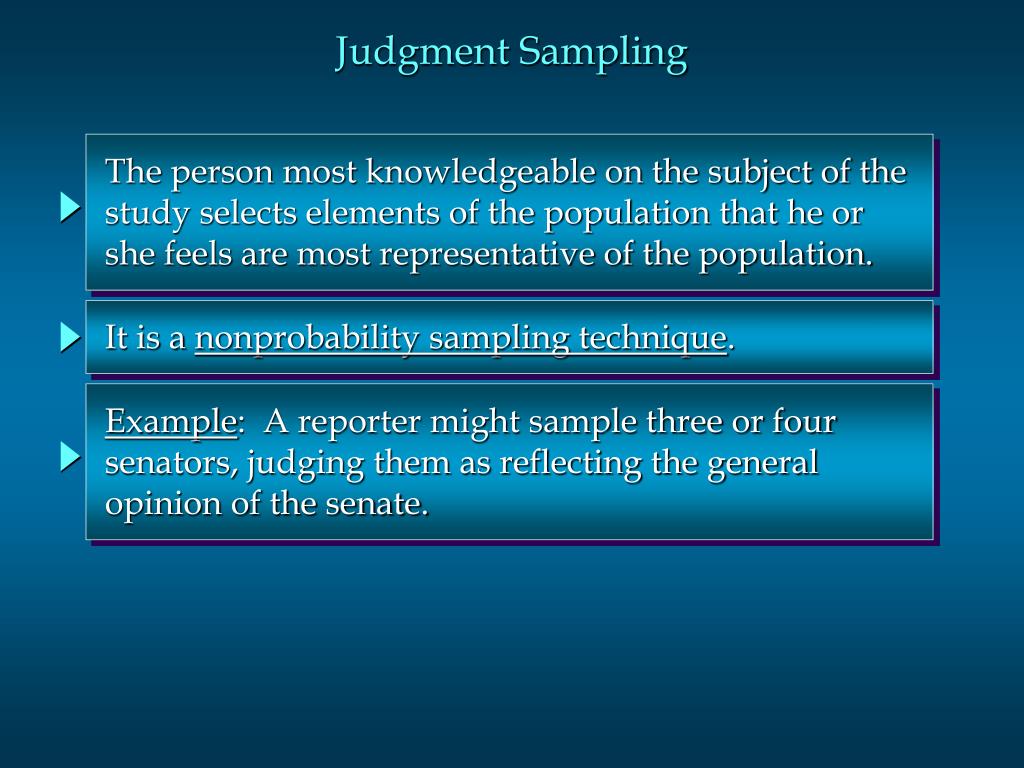 Judgment Sampling

The person most knowledgeable on the subject of the study selects elements of the population that he or she feels are most representative of the population.

It is a nonprobability sampling technique.

Example: A reporter might sample three or four senators, judging them as reflecting the general opinion of the senate.